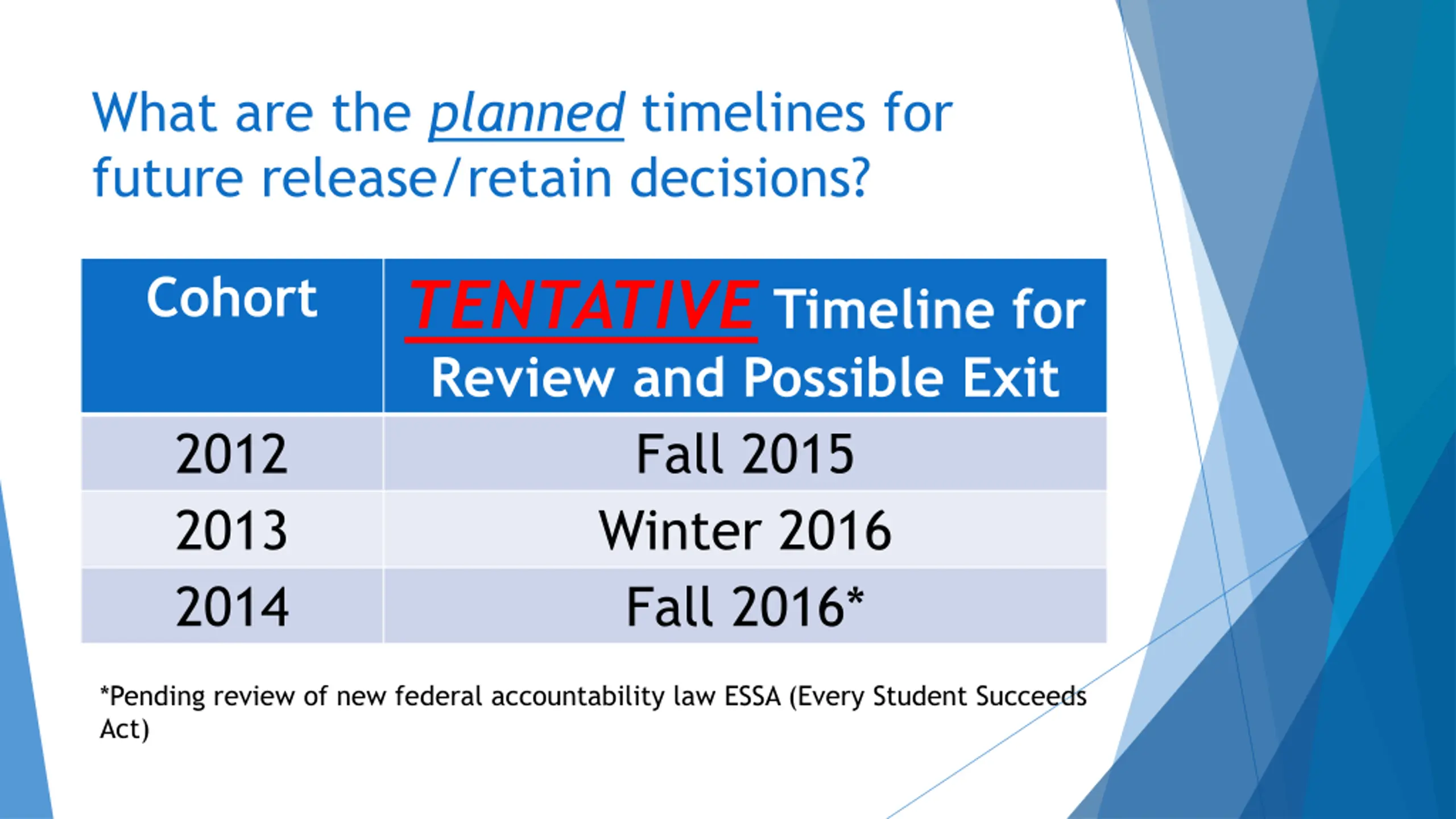 What are the planned timelines for future release/retain decisions?

| Cohort | TENTATIVE Timeline for Review and Possible Exit |
|---|---|
| 2012 | Fall 2015 |
| 2013 | Winter 2016 |
| 2014 | Fall 2016* |

*Pending review of new federal accountability law ESSA (Every Student Succeeds Act)